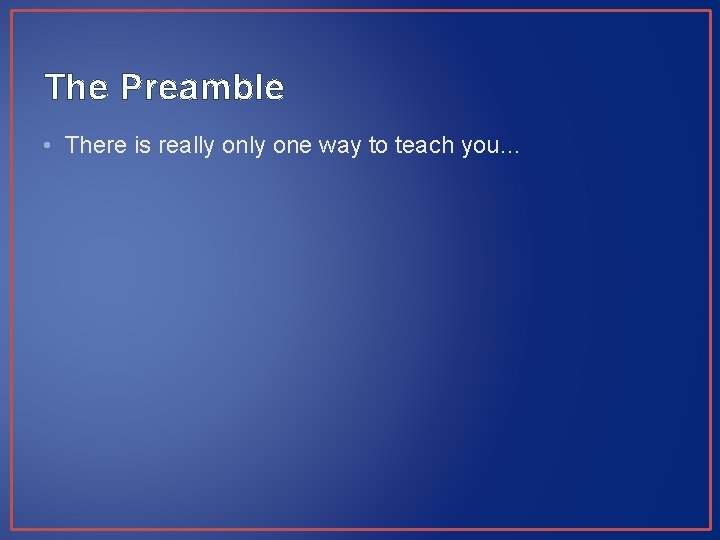 The Preamble

• There is really only one way to teach you…